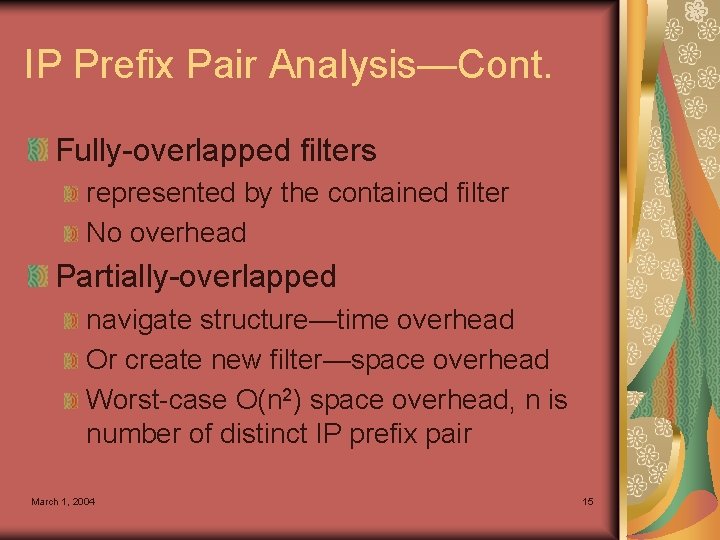 IP Prefix Pair Analysis—Cont.

Fully-overlapped filters

represented by the contained filter

No overhead

Partially-overlapped

navigate structure—time overhead

Or create new filter—space overhead

Worst-case $O(n^2)$ space overhead, n is number of distinct IP prefix pair

March 1, 2004

15